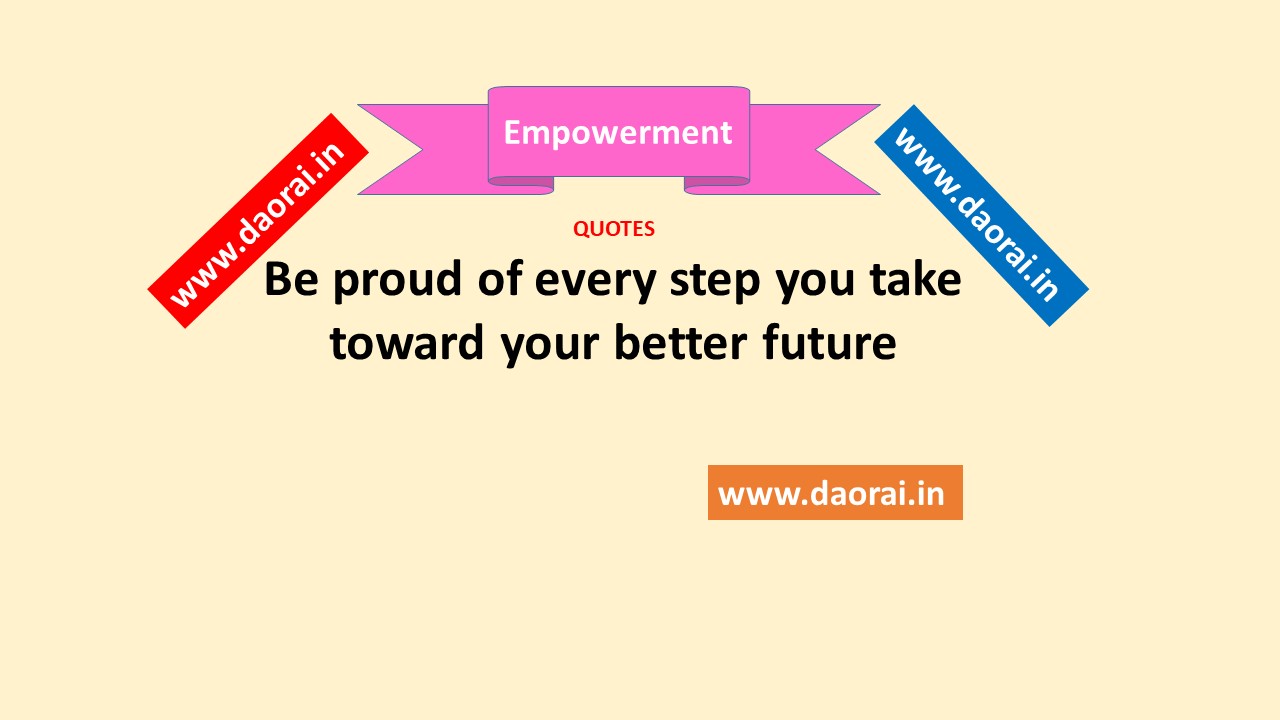 www.daorai.in

Empowerment

www.daorai.in

QUOTES

Be proud of every step you take toward your better future

www.daorai.in